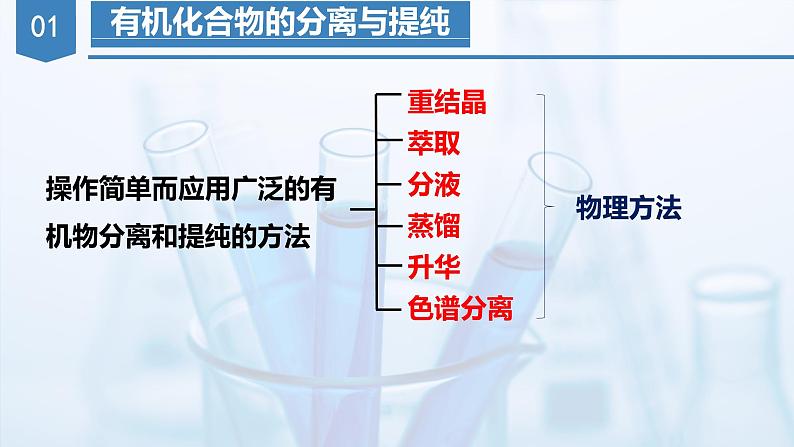 01

有机化合物的分离与提纯

操作简单而应用广泛的有机物分离和提纯的方法

重结晶
萃取
分液
蒸馏
升华
色谱分离

物理方法